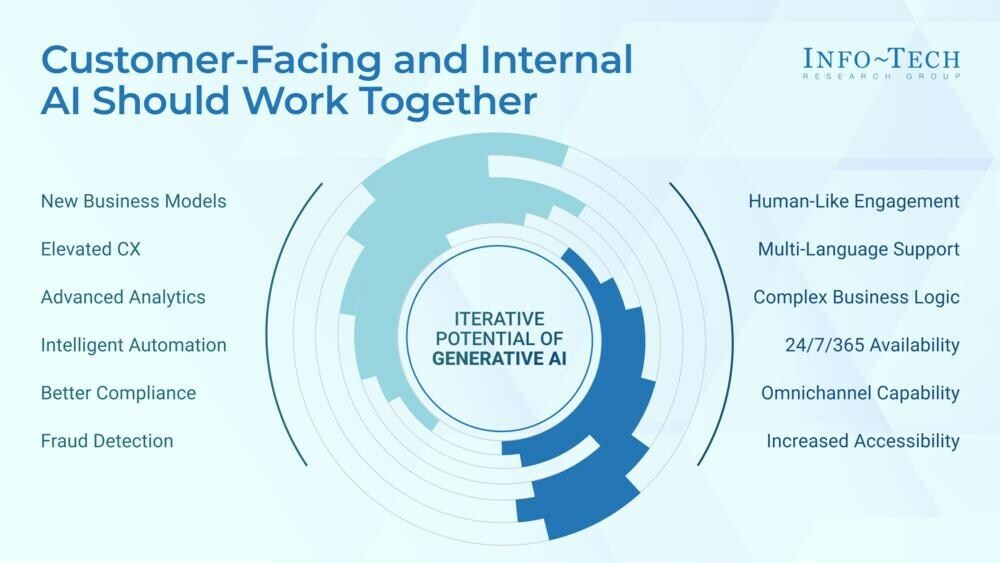 Customer-Facing and Internal AI Should Work Together

INFO~TECH
RESEARCH GROUP

New Business Models

Elevated CX

Advanced Analytics

Intelligent Automation

Better Compliance

Fraud Detection

ITERATIVE POTENTIAL OF GENERATIVE AI

Human-Like Engagement

Multi-Language Support

Complex Business Logic

24/7/365 Availability

Omnichannel Capability

Increased Accessibility